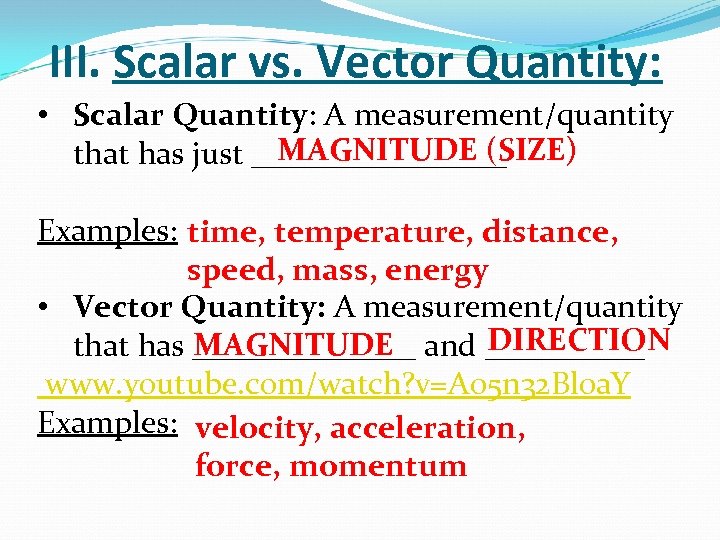 III. Scalar vs. Vector Quantity:

• Scalar Quantity: A measurement/quantity that has just MAGNITUDE (SIZE)

Examples: time, temperature, distance, speed, mass, energy

• Vector Quantity: A measurement/quantity that has MAGNITUDE and DIRECTION

www.youtube.com/watch?v=A05n32BloaY

Examples: velocity, acceleration, force, momentum